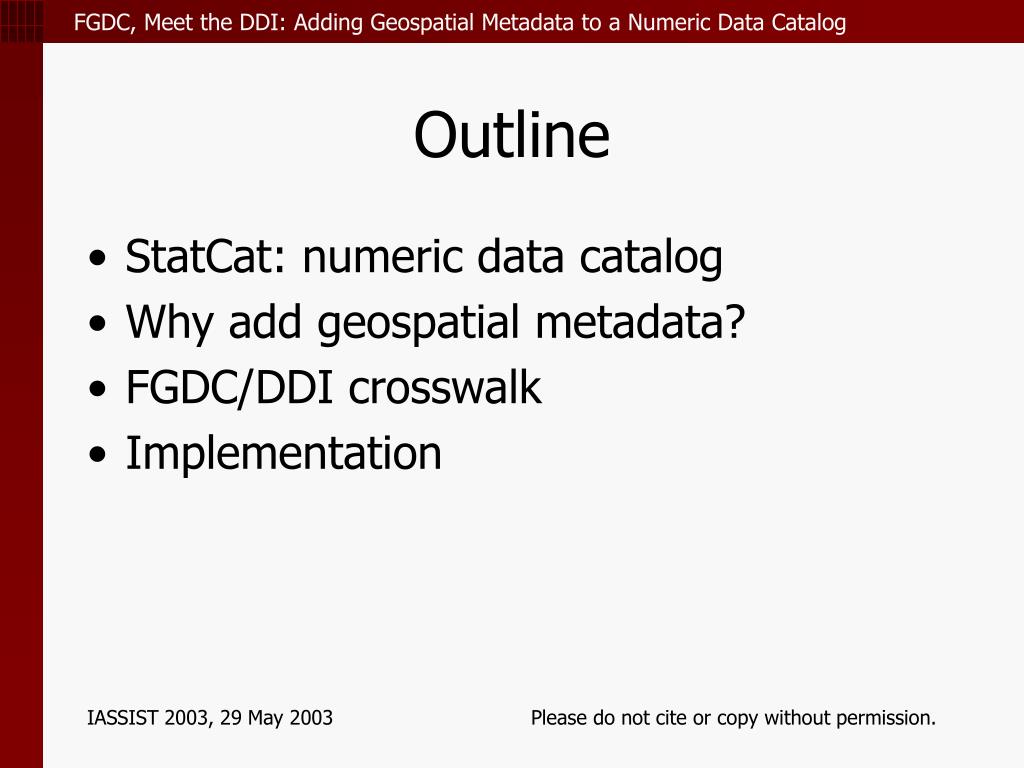 FGDC, Meet the DDI: Adding Geospatial Metadata to a Numeric Data Catalog

Outline

• StatCat: numeric data catalog
• Why add geospatial metadata?
• FGDC/DDI crosswalk
• Implementation

IASSIST 2003, 29 May 2003

Please do not cite or copy without permission.